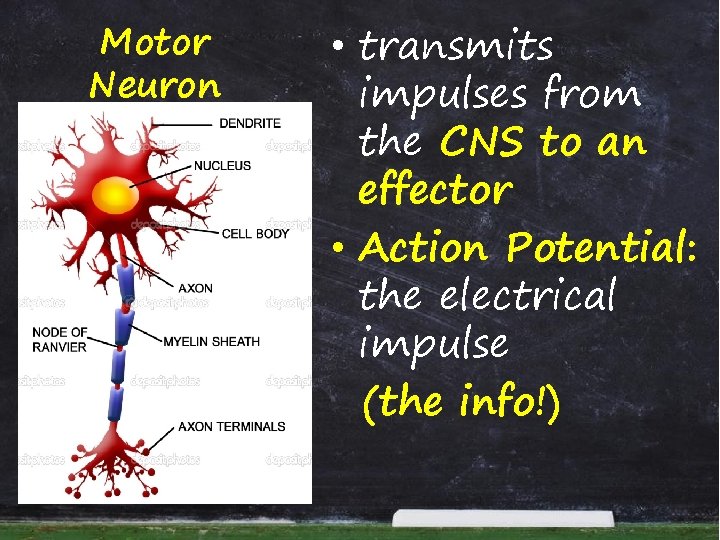 Motor Neuron

DENDRITE
NUCLEUS
CELL BODY
AXON
NODE OF RANVIER
MYELIN SHEATH
AXON TERMINALS

depositphotos

• transmits impulses from the CNS to an effector

• Action Potential: the electrical impulse

(the info!)